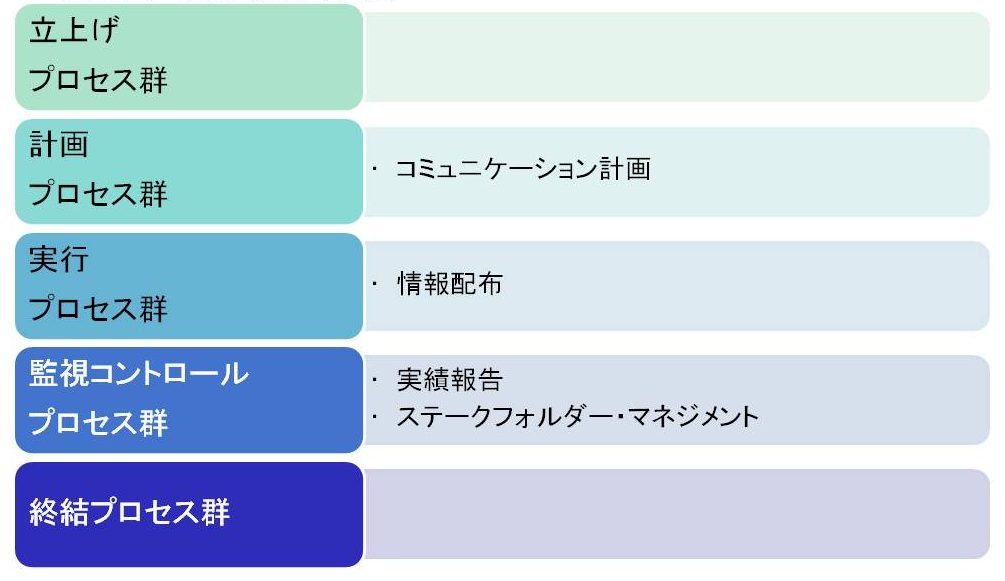 立上げ
プロセス群

計画
プロセス群

・ コミュニケーション計画

実行
プロセス群

・ 情報配布

監視コントロール
プロセス群

・ 実績報告
・ ステークフォルダー・マネジメント

終結プロセス群